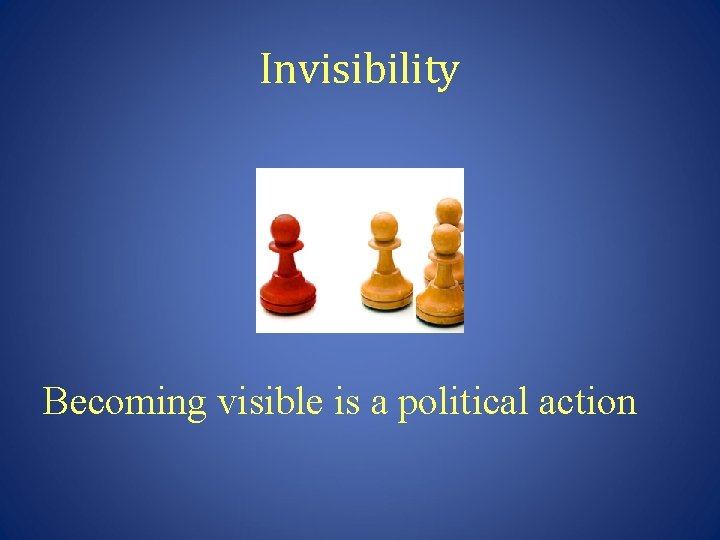 Invisibility

Becoming visible is a political action